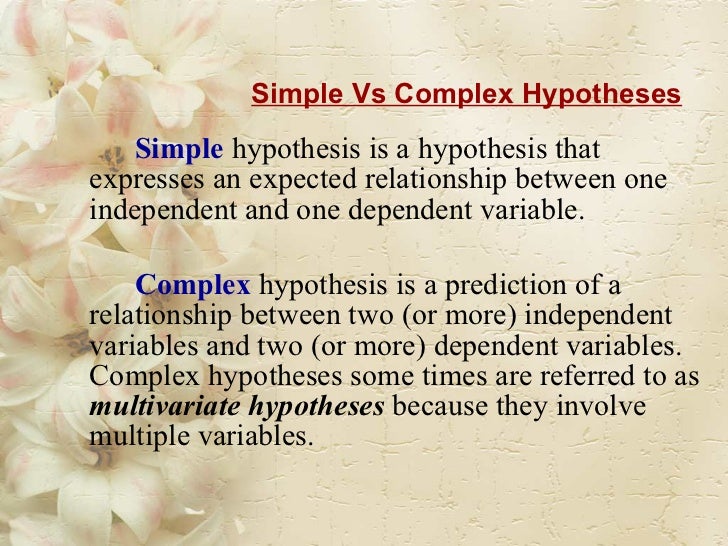 Simple Vs Complex Hypotheses

Simple hypothesis is a hypothesis that expresses an expected relationship between one independent and one dependent variable.

Complex hypothesis is a prediction of a relationship between two (or more) independent variables and two (or more) dependent variables. Complex hypotheses some times are referred to as multivariate hypotheses because they involve multiple variables.